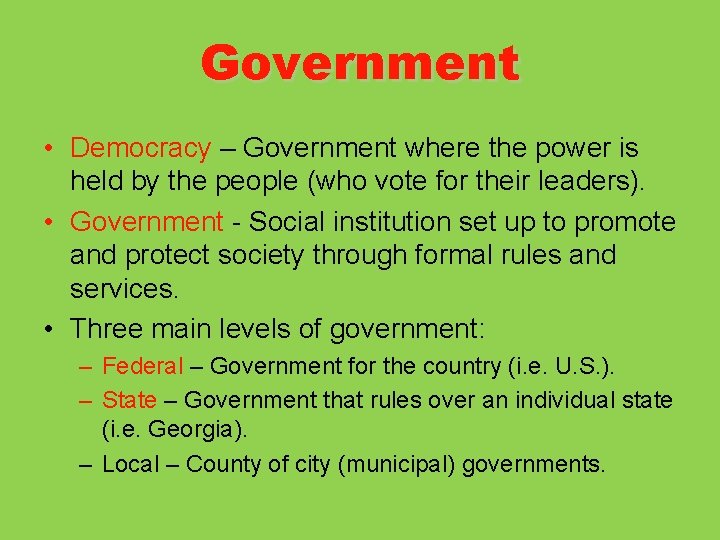 Government

• Democracy – Government where the power is held by the people (who vote for their leaders).
• Government - Social institution set up to promote and protect society through formal rules and services.
• Three main levels of government:
– Federal – Government for the country (i.e. U.S.).
– State – Government that rules over an individual state (i.e. Georgia).
– Local – County of city (municipal) governments.